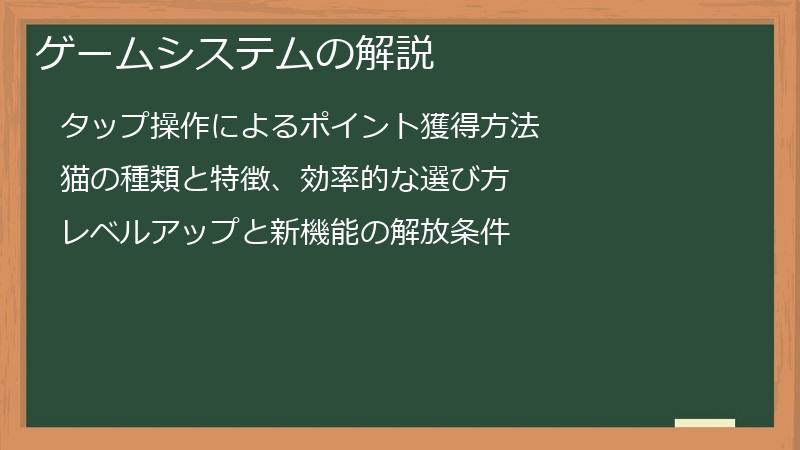 ゲームシステムの解説

タップ操作によるポイント獲得方法

猫の種類と特徴、効率的な選び方

レベルアップと新機能の解放条件